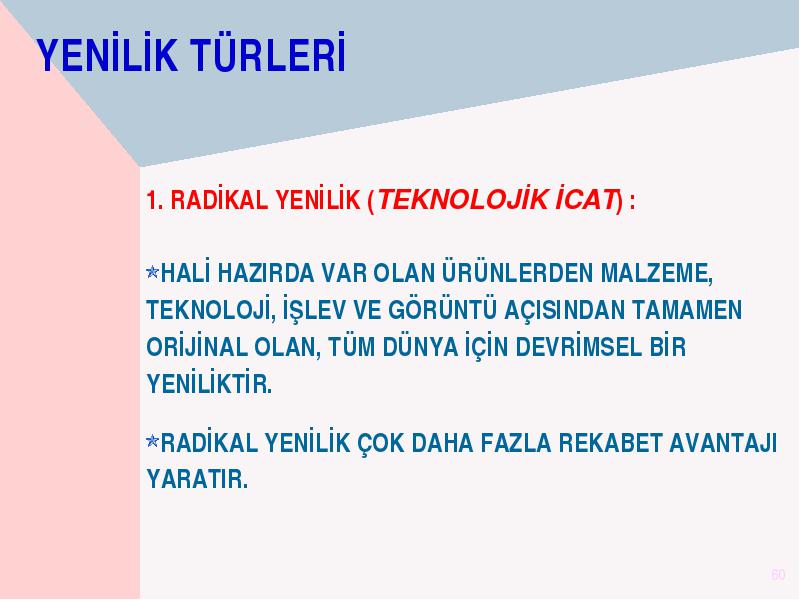 YENİLİK TÜRLERİ

1. RADİKAL YENİLİK (TEKNOLOJİK İCAT) :

HALİ HAZIRDA VAR OLAN ÜRÜNLERDEN MALZEME, TEKNOLOJİ, İŞLEV VE GÖRÜNTÜ AÇISINDAN TAMAMEN ORİJİNAL OLAN, TÜM DÜNYA İÇİN DEVRİMSEL BİR YENİLİKTİR.

RADİKAL YENİLİK ÇOK DAHA FAZLA REKABET AVANTAJI YARATIR.

60